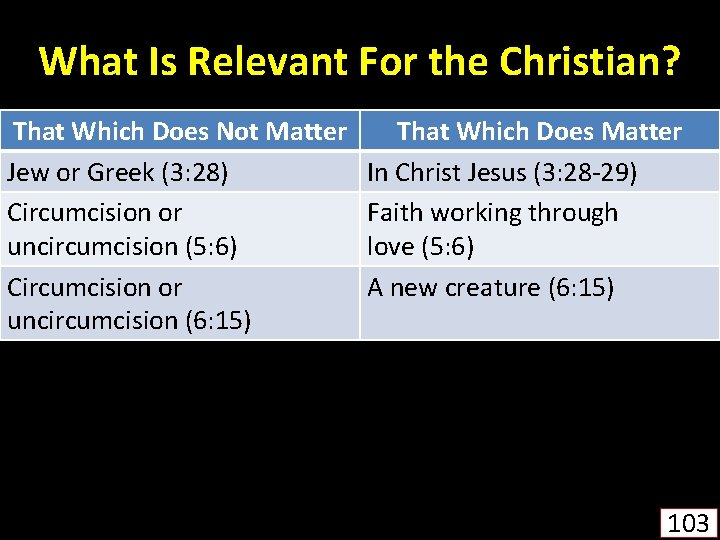 What Is Relevant For the Christian?

| That Which Does Not Matter | That Which Does Matter |
|---|---|
| Jew or Greek (3:28) | In Christ Jesus (3:28-29) |
| Circumcision or uncircumcision (5:6) | Faith working through love (5:6) |
| Circumcision or uncircumcision (6:15) | A new creature (6:15) |

103